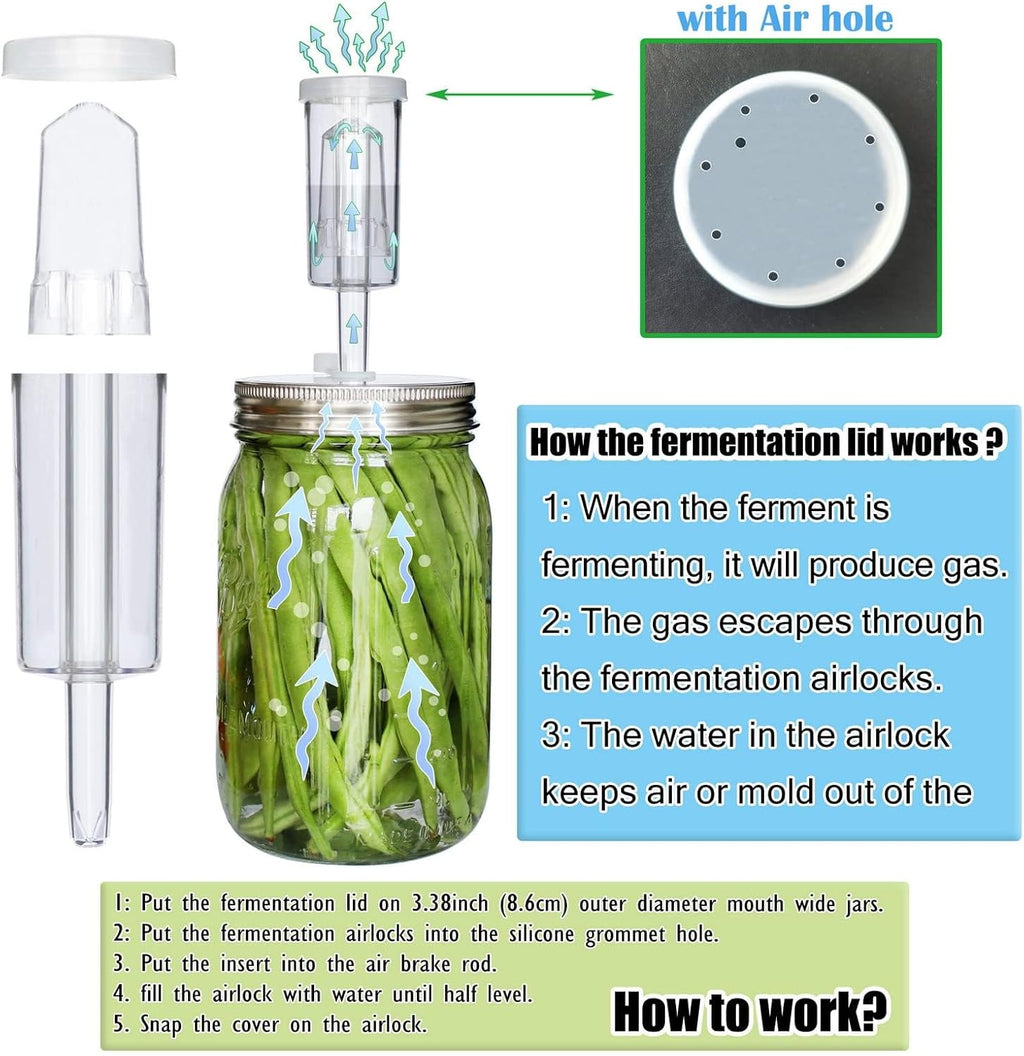 with Air hole

How the fermentation lid works ?

1: When the ferment is fermenting, it will produce gas.

2: The gas escapes through the fermentation airlocks.

3: The water in the airlock keeps air or mold out of the

1: Put the fermentation lid on 3.38inch (8.6cm) outer diameter mouth wide jars.
2: Put the fermentation airlocks into the silicone grommet hole.
3. Put the insert into the air brake rod.
4. fill the airlock with water until half level.
5. Snap the cover on the airlock.

How to work?